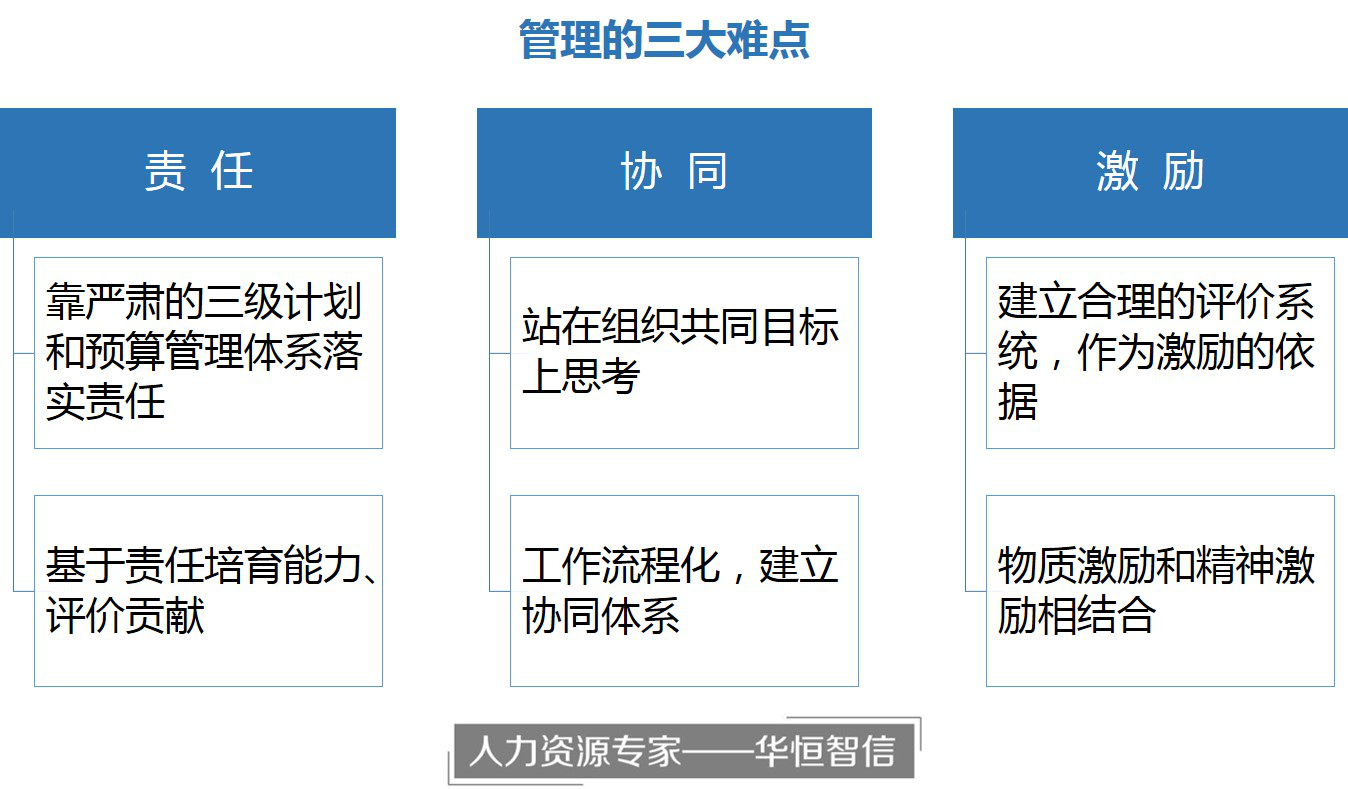 管理的三大难点

责 任

靠严肃的三级计划和预算管理体系落实责任

基于责任培育能力、评价贡献

协 同

站在组织共同目标上思考

工作流程化，建立协同体系

激 励

建立合理的评价系统，作为激励的依据

物质激励和精神激励相结合

人力资源专家——华恒智信